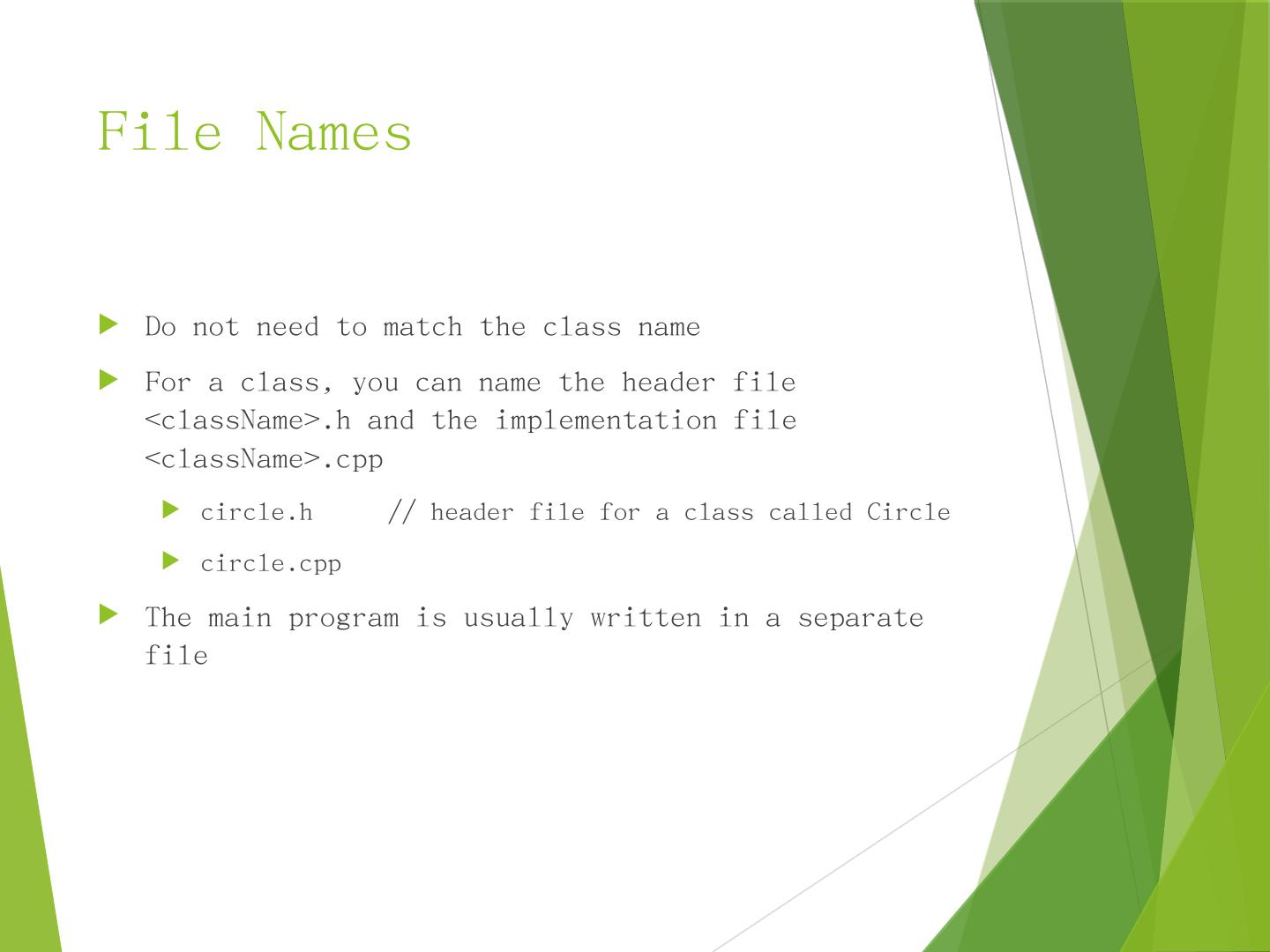 File Names

Do not need to match the class name

For a class, you can name the header file <className>.h and the implementation file <className>.cpp

circle.h // header file for a class called Circle

circle.cpp

The main program is usually written in a separate file